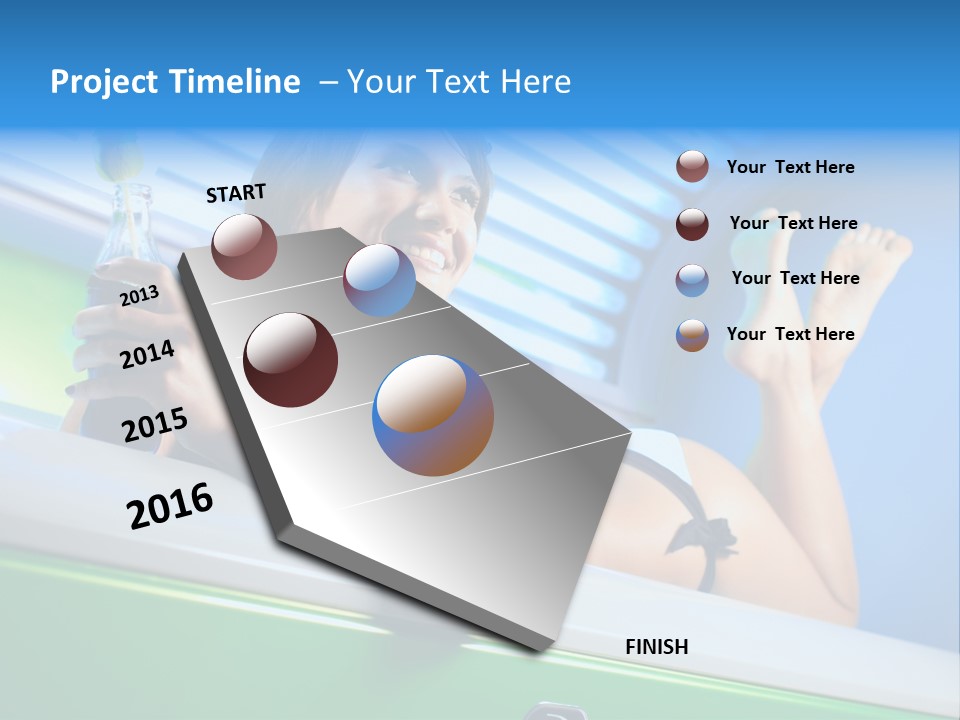 Project Timeline – Your Text Here

START

2013

2014

2015

2016

FINISH

Your Text Here

Your Text Here

Your Text Here

Your Text Here